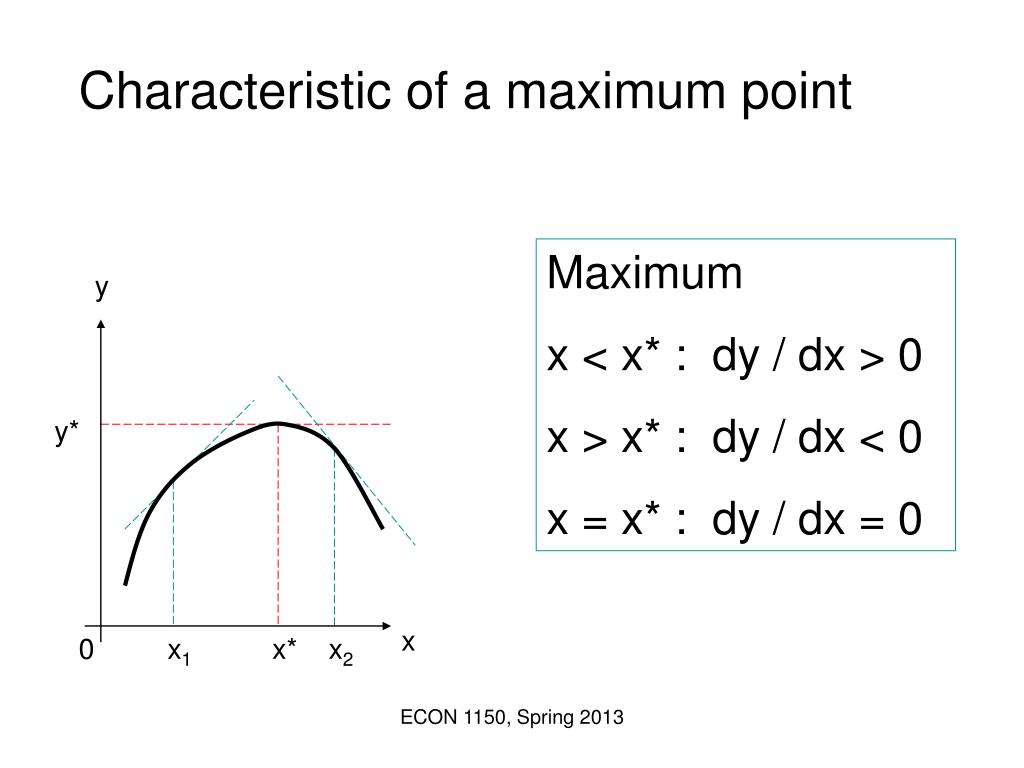 Characteristic of a maximum point

y

y*

0

$x_1$

x*

$x_2$

x

Maximum

x < x* :  dy / dx > 0

x > x* :  dy / dx < 0

x = x* :  dy / dx = 0

ECON 1150, Spring 2013